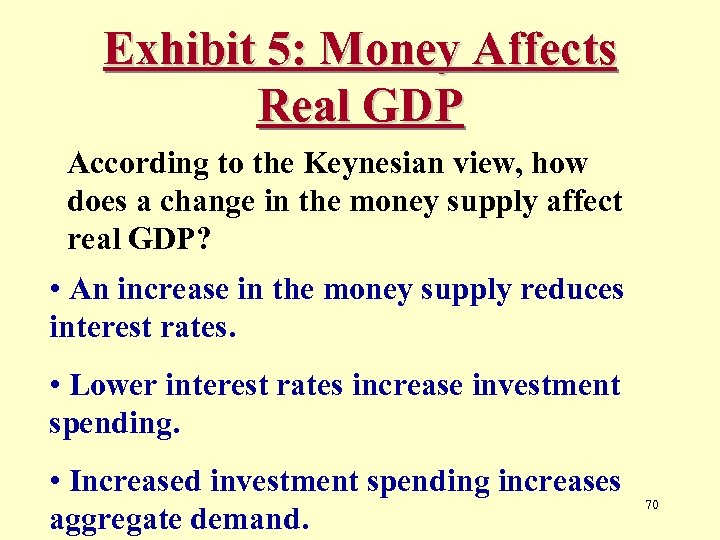 Exhibit 5: Money Affects Real GDP

According to the Keynesian view, how does a change in the money supply affect real GDP?

• An increase in the money supply reduces interest rates.

• Lower interest rates increase investment spending.

• Increased investment spending increases aggregate demand.

70